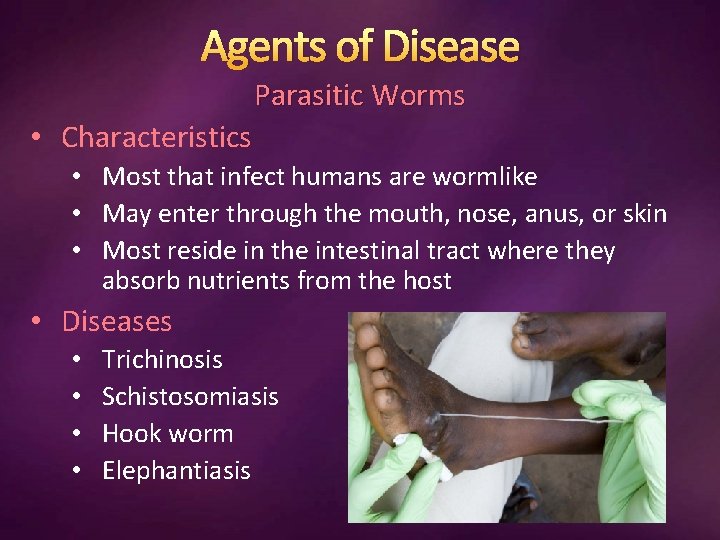 Agents of Disease

Parasitic Worms

• Characteristics
• Most that infect humans are wormlike
• May enter through the mouth, nose, anus, or skin
• Most reside in the intestinal tract where they absorb nutrients from the host

• Diseases
• Trichinosis
• Schistosomiasis
• Hook worm
• Elephantiasis